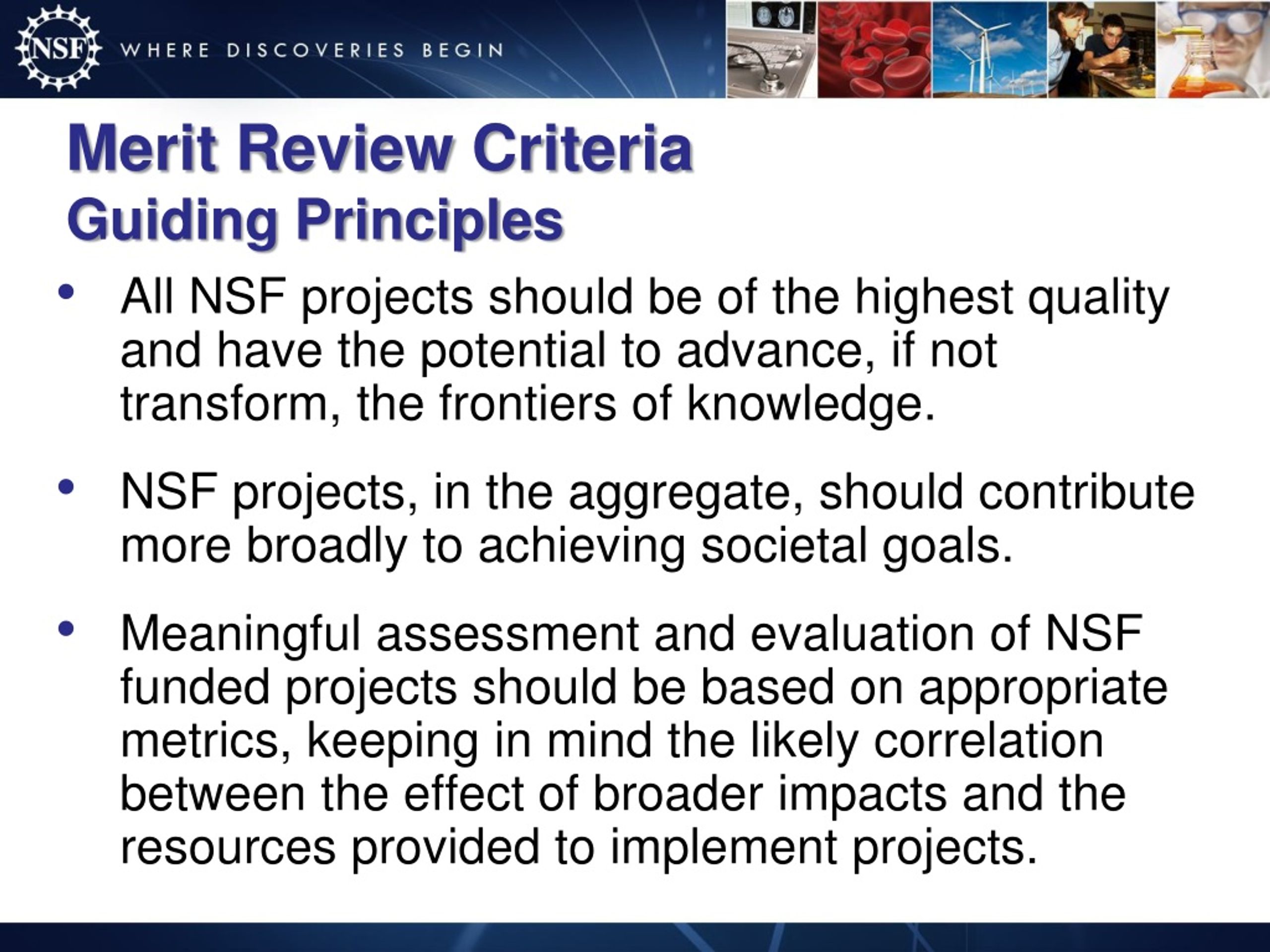 NSF WHERE DISCOVERIES BEGIN

Merit Review Criteria
Guiding Principles

• All NSF projects should be of the highest quality and have the potential to advance, if not transform, the frontiers of knowledge.

• NSF projects, in the aggregate, should contribute more broadly to achieving societal goals.

• Meaningful assessment and evaluation of NSF funded projects should be based on appropriate metrics, keeping in mind the likely correlation between the effect of broader impacts and the resources provided to implement projects.